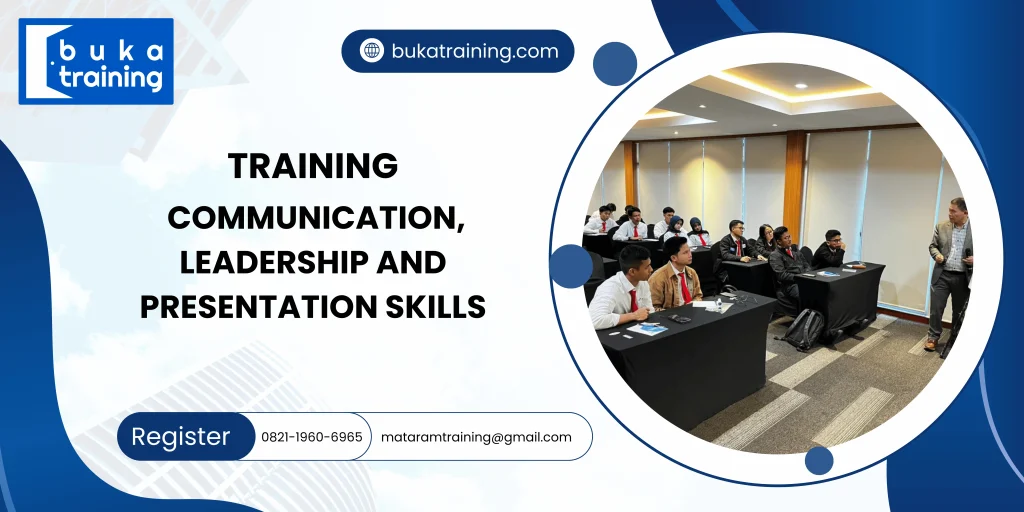 buka training

bukatraining.com

TRAINING
COMMUNICATION, LEADERSHIP AND PRESENTATION SKILLS

Register
0821-1960-6965
mataramtraining@gmail.com